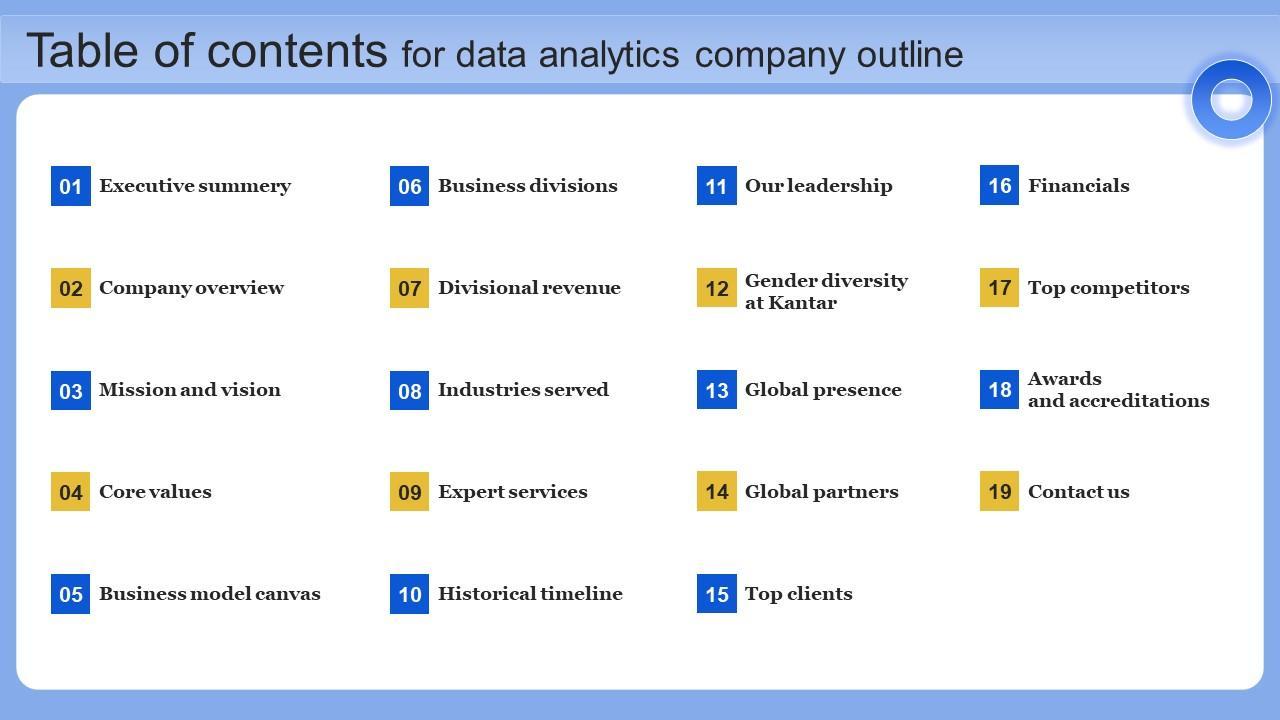 Table of contents for data analytics company outline

01 Executive summery

02 Company overview

03 Mission and vision

04 Core values

05 Business model canvas

06 Business divisions

07 Divisional revenue

08 Industries served

09 Expert services

10 Historical timeline

11 Our leadership

12 Gender diversity at Kantar

13 Global presence

14 Global partners

15 Top clients

16 Financials

17 Top competitors

18 Awards and accreditations

19 Contact us